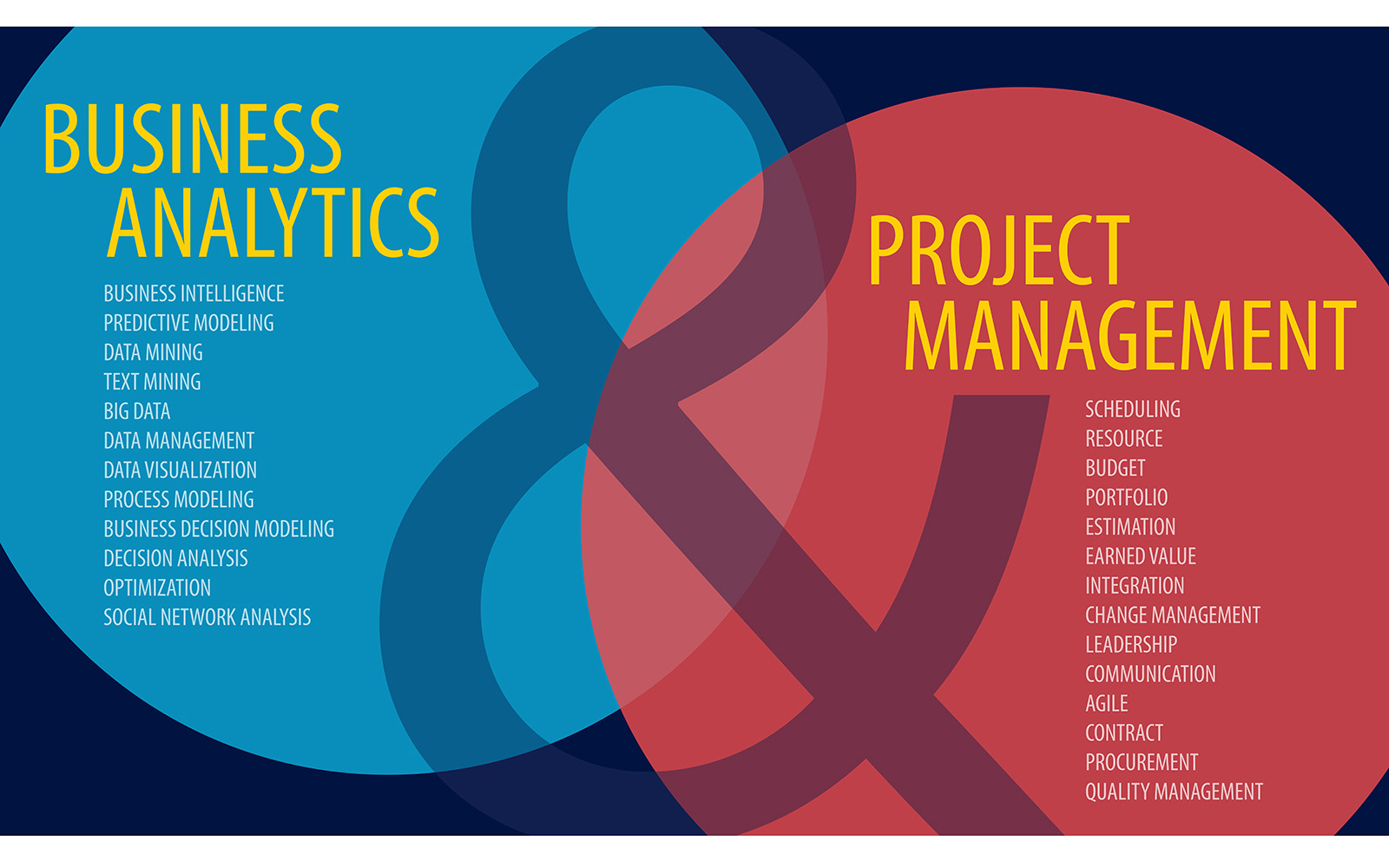 BUSINESS ANALYTICS

BUSINESS INTELLIGENCE
PREDICTIVE MODELING
DATA MINING
TEXT MINING
BIG DATA
DATA MANAGEMENT
DATA VISUALIZATION
PROCESS MODELING
BUSINESS DECISION MODELING
DECISION ANALYSIS
OPTIMIZATION
SOCIAL NETWORK ANALYSIS

&

PROJECT MANAGEMENT

SCHEDULING
RESOURCE
BUDGET
PORTFOLIO
ESTIMATION
EARNED VALUE
INTEGRATION
CHANGE MANAGEMENT
LEADERSHIP
COMMUNICATION
AGILE
CONTRACT
PROCUREMENT
QUALITY MANAGEMENT